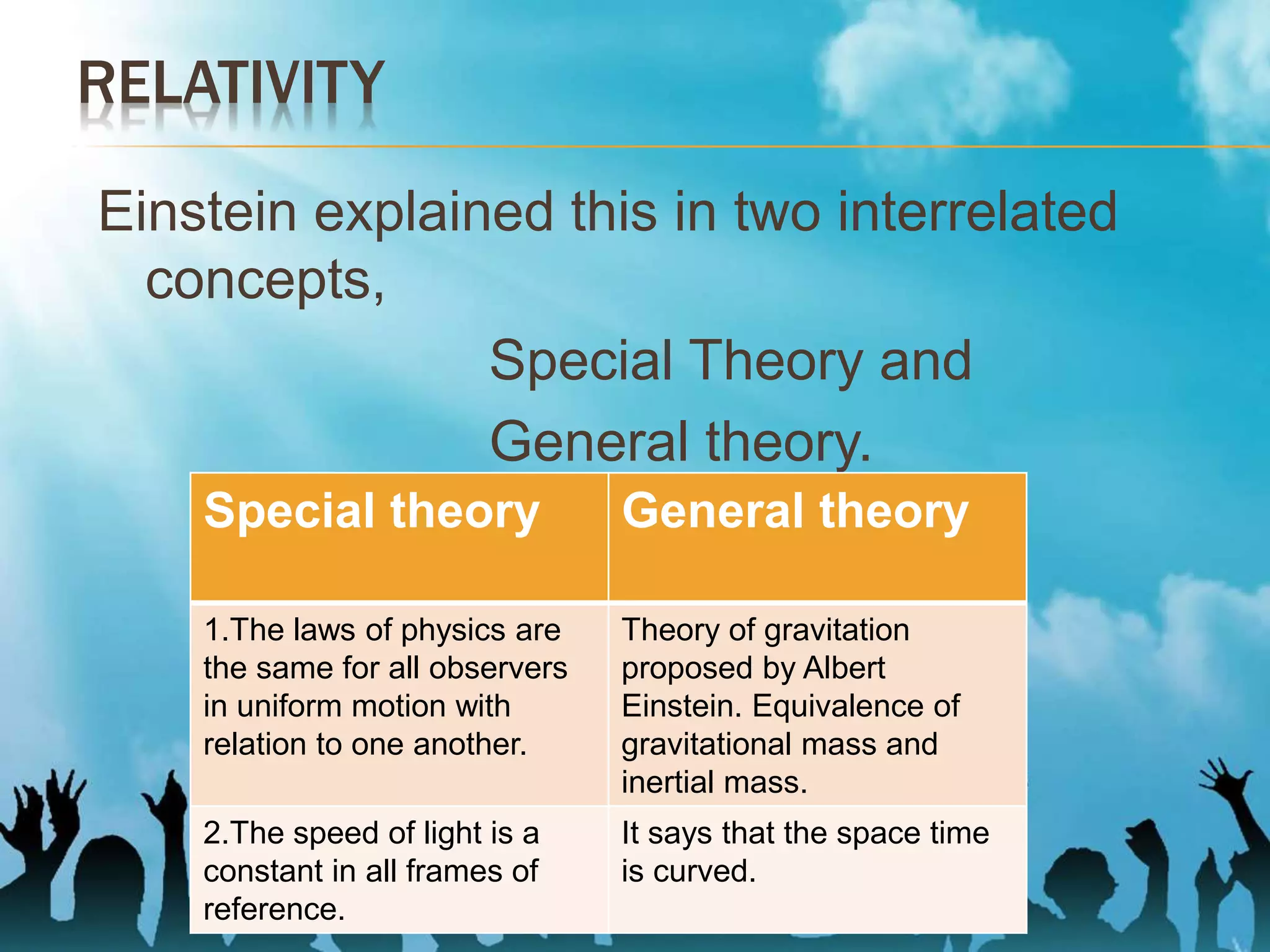 RELATIVITY

Einstein explained this in two interrelated concepts,

Special Theory and

General theory.

| Special theory | General theory |
|---|---|
| 1.The laws of physics are the same for all observers in uniform motion with relation to one another. | Theory of gravitation proposed by Albert Einstein. Equivalence of gravitational mass and inertial mass. |
| 2.The speed of light is a constant in all frames of reference. | It says that the space time is curved. |